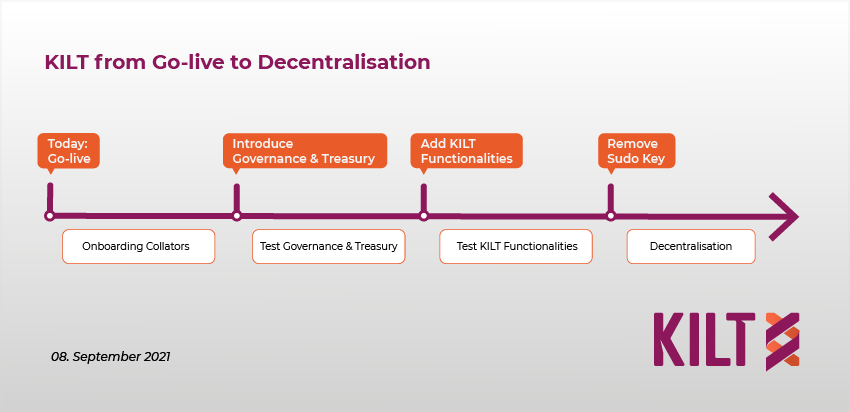 KILT from Go-live to Decentralisation

Today: Go-live

Introduce Governance & Treasury

Add KILT Functionalities

Remove Sudo Key

Onboarding Collators

Test Governance & Treasury

Test KILT Functionalities

Decentralisation

08. September 2021

KILT